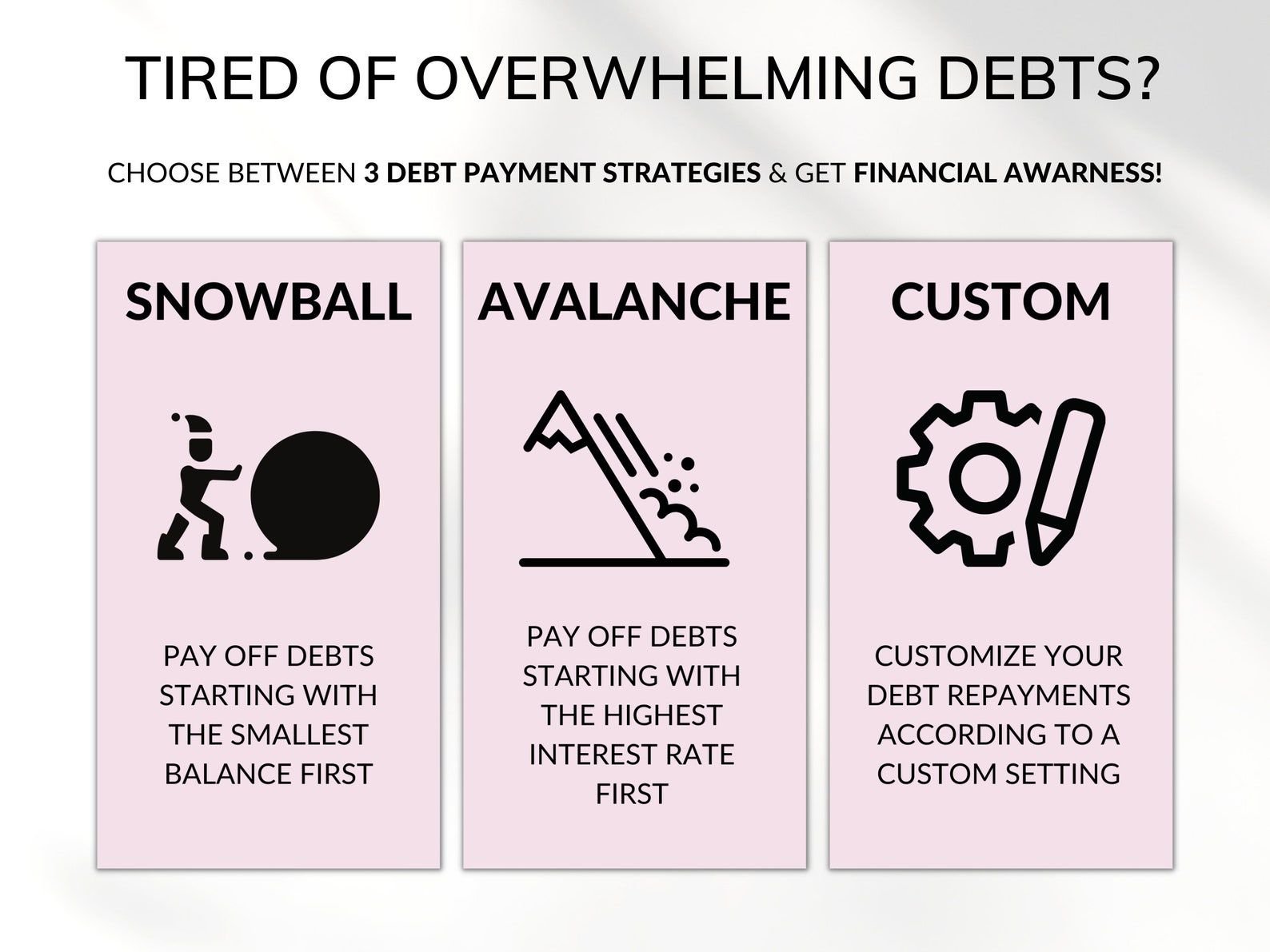 TIRED OF OVERWHELMING DEBTS?

CHOOSE BETWEEN 3 DEBT PAYMENT STRATEGIES & GET FINANCIAL AWARNESS!

SNOWBALL

PAY OFF DEBTS STARTING WITH THE SMALLEST BALANCE FIRST

AVALANCHE

PAY OFF DEBTS STARTING WITH THE HIGHEST INTEREST RATE FIRST

CUSTOM

CUSTOMIZE YOUR DEBT REPAYMENTS ACCORDING TO A CUSTOM SETTING